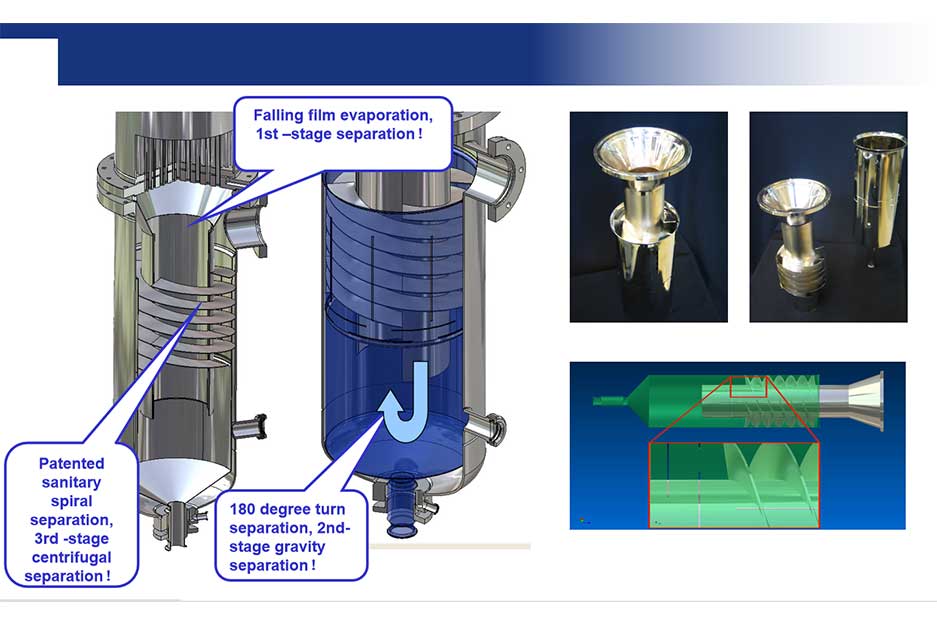 Falling film evaporation, 1st –stage separation !

Patented sanitary spiral separation, 3rd -stage centrifugal separation !

180 degree turn separation, 2nd-stage gravity separation !